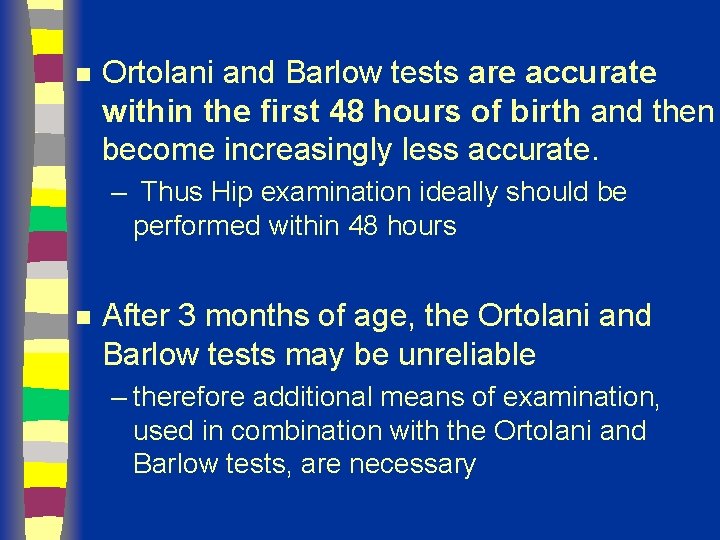 ■ Ortolani and Barlow tests are accurate within the first 48 hours of birth and then become increasingly less accurate.

– Thus Hip examination ideally should be performed within 48 hours

■ After 3 months of age, the Ortolani and Barlow tests may be unreliable

– therefore additional means of examination, used in combination with the Ortolani and Barlow tests, are necessary